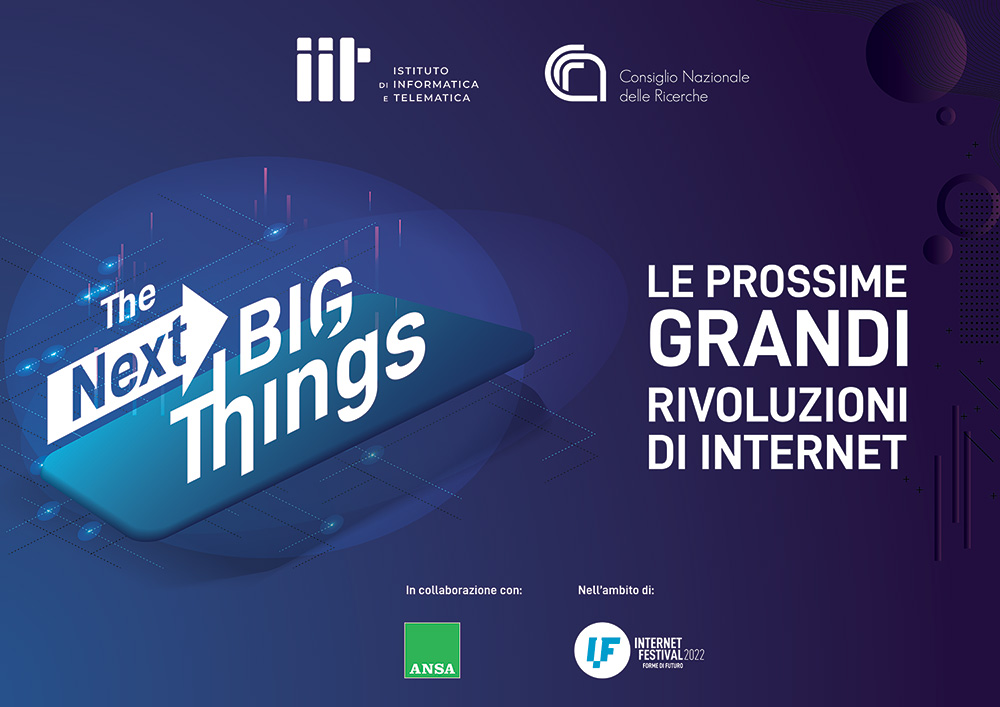 iit ISTITUTO DI INFORMATICA E TELEMATICA

Consiglio Nazionale delle Ricerche

The Next BIG Things

LE PROSSIME GRANDI RIVOLUZIONI DI INTERNET

In collaborazione con:

ANSA

Nell'ambito di:

IF INTERNET FESTIVAL 2022 FORME DI FUTURO